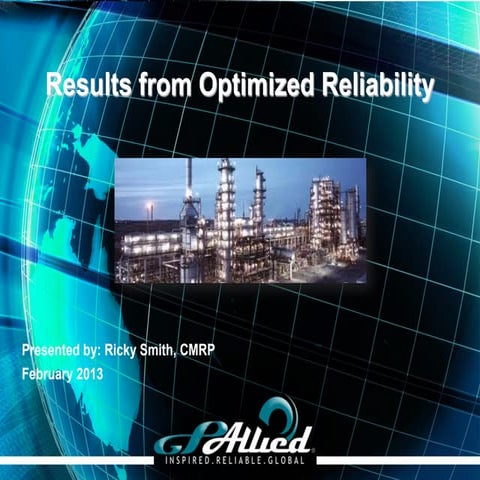 Results from Optimized Reliability

Presented by: Ricky Smith, CMRP
February 2013

GPAllied
INSPIRED.RELIABLE.GLOBAL